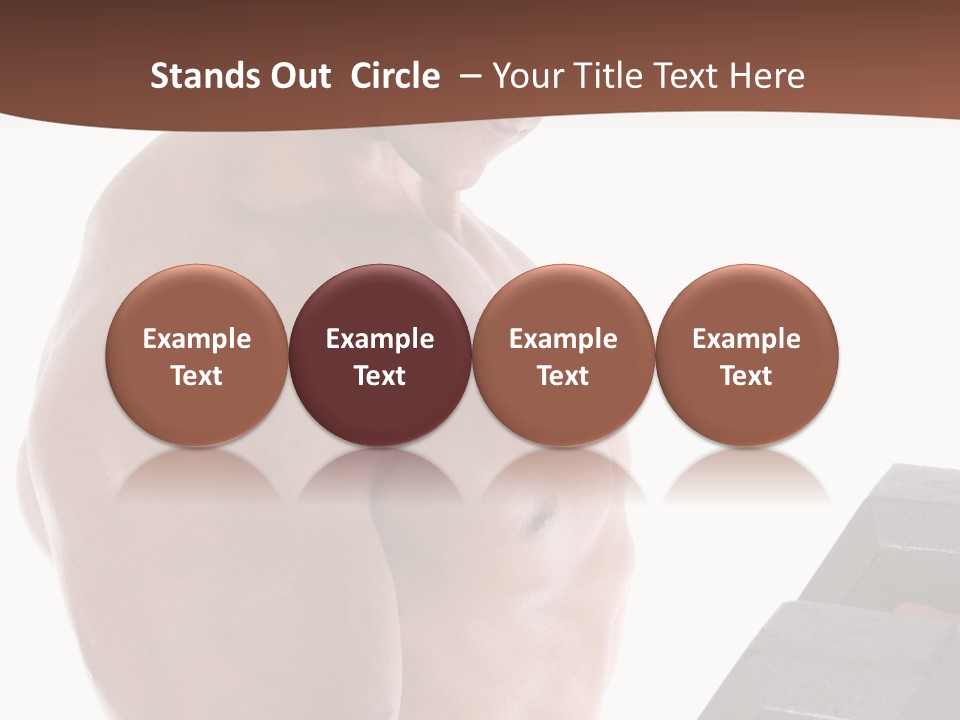 Stands Out Circle – Your Title Text Here

Example Text

Example Text

Example Text

Example Text